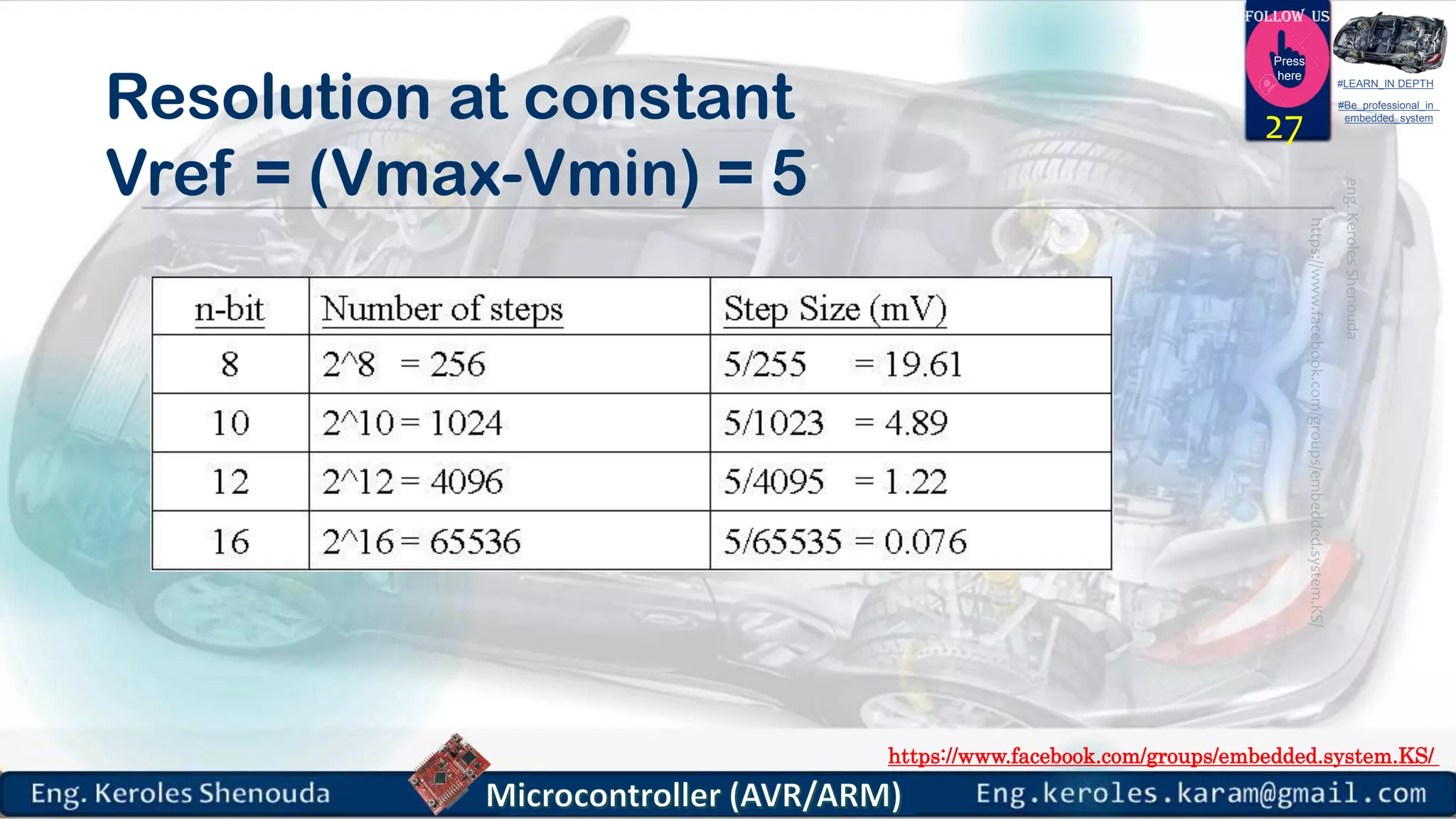 FOLLOW US
Press here
27
#LEARN_IN DEPTH
#Be_professional_in_embedded_system

Resolution at constant Vref = (Vmax-Vmin) = 5

| n-bit | Number of steps | Step Size (mV) |
|---|---|---|
| 8 | 2^8 = 256 | 5/255 = 19.61 |
| 10 | 2^10 = 1024 | 5/1023 = 4.89 |
| 12 | 2^12 = 4096 | 5/4095 = 1.22 |
| 16 | 2^16 = 65536 | 5/65535 = 0.076 |

eng. Keroles Shenouda
https://www.facebook.com/groups/embedded.system.KS/

https://www.facebook.com/groups/embedded.system.KS/
Eng. Keroles Shenouda
Microcontroller (AVR/ARM)
Eng.keroles.karam@gmail.com